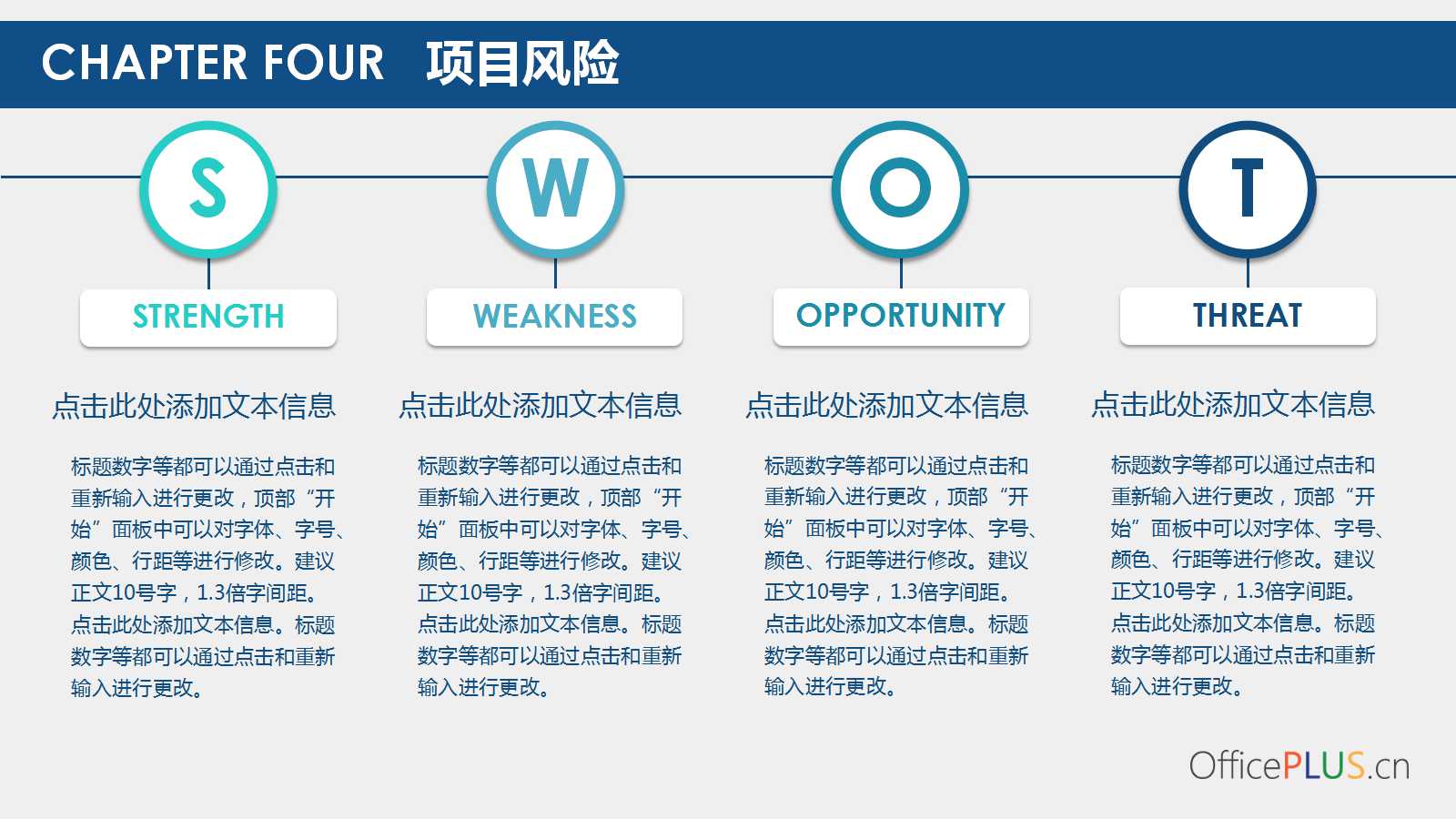 CHAPTER FOUR 项目风险

S

STRENGTH

点击此处添加文本信息

标题数字等都可以通过点击和重新输入进行更改，顶部“开始”面板中可以对字体、字号、颜色、行距等进行修改。建议正文10号字，1.3倍字间距。点击此处添加文本信息。标题数字等都可以通过点击和重新输入进行更改。

W

WEAKNESS

点击此处添加文本信息

标题数字等都可以通过点击和重新输入进行更改，顶部“开始”面板中可以对字体、字号、颜色、行距等进行修改。建议正文10号字，1.3倍字间距。点击此处添加文本信息。标题数字等都可以通过点击和重新输入进行更改。

O

OPPORTUNITY

点击此处添加文本信息

标题数字等都可以通过点击和重新输入进行更改，顶部“开始”面板中可以对字体、字号、颜色、行距等进行修改。建议正文10号字，1.3倍字间距。点击此处添加文本信息。标题数字等都可以通过点击和重新输入进行更改。

T

THREAT

点击此处添加文本信息

标题数字等都可以通过点击和重新输入进行更改，顶部“开始”面板中可以对字体、字号、颜色、行距等进行修改。建议正文10号字，1.3倍字间距。点击此处添加文本信息。标题数字等都可以通过点击和重新输入进行更改。

OfficePLUS.cn